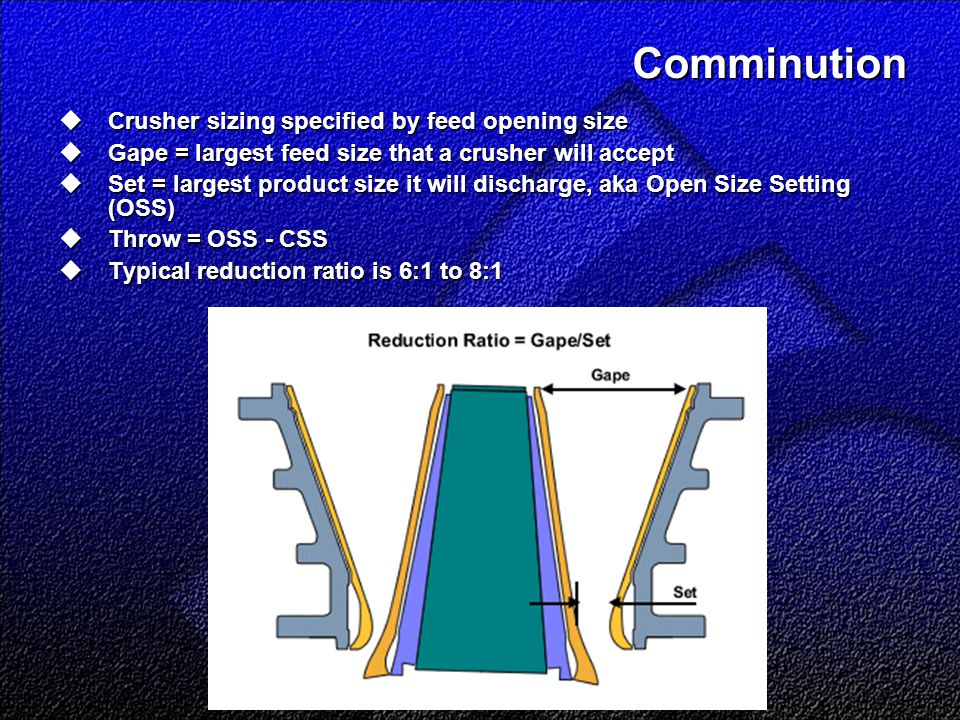 Comminution

◆ Crusher sizing specified by feed opening size
◆ Gape = largest feed size that a crusher will accept
◆ Set = largest product size it will discharge, aka Open Size Setting (OSS)
◆ Throw = OSS - CSS
◆ Typical reduction ratio is 6:1 to 8:1

Reduction Ratio = Gape/Set

Gape

Set